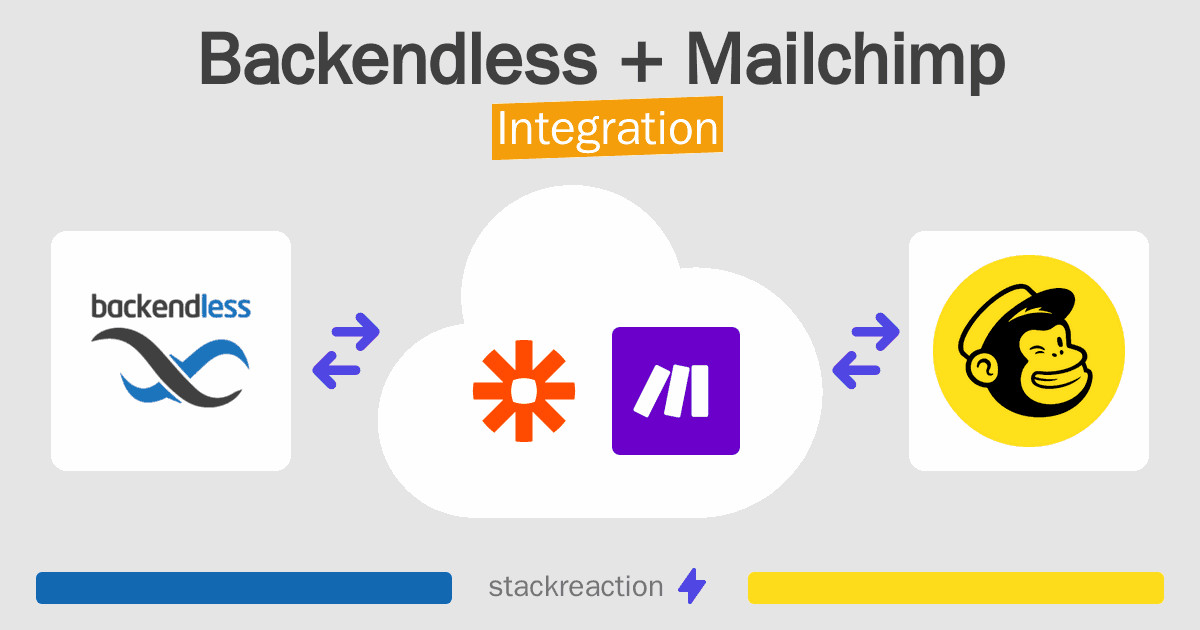 Backendless + Mailchimp
Integration

backendless

stackreaction